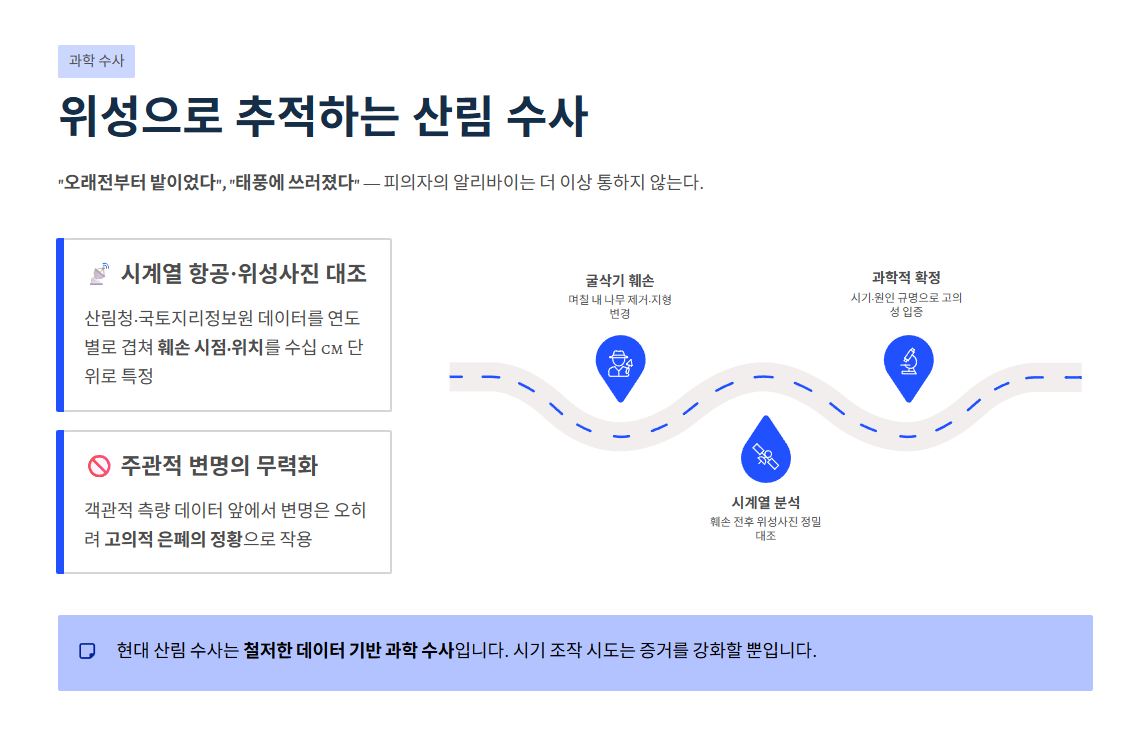 과학 수사

위성으로 추적하는 산림 수사

"오래전부터 밭이었다", "태풍에 쓰러졌다" — 피의자의 알리바이는 더 이상 통하지 않는다.

시계열 항공·위성사진 대조

산림청·국토지리정보원 데이터를 연도별로 겹쳐 훼손 시점·위치를 수십 cm 단위로 특정

주관적 변명의 무력화

객관적 측량 데이터 앞에서 변명은 오히려 고의적 은폐의 정황으로 작용

굴삭기 훼손
며칠 내 나무 제거·지형 변경

시계열 분석
훼손 전후 위성사진 정밀 대조

과학적 확정
시기·원인 규명으로 고의성 입증

현대 산림 수사는 철저한 데이터 기반 과학 수사입니다. 시기 조작 시도는 증거를 강화할 뿐입니다.